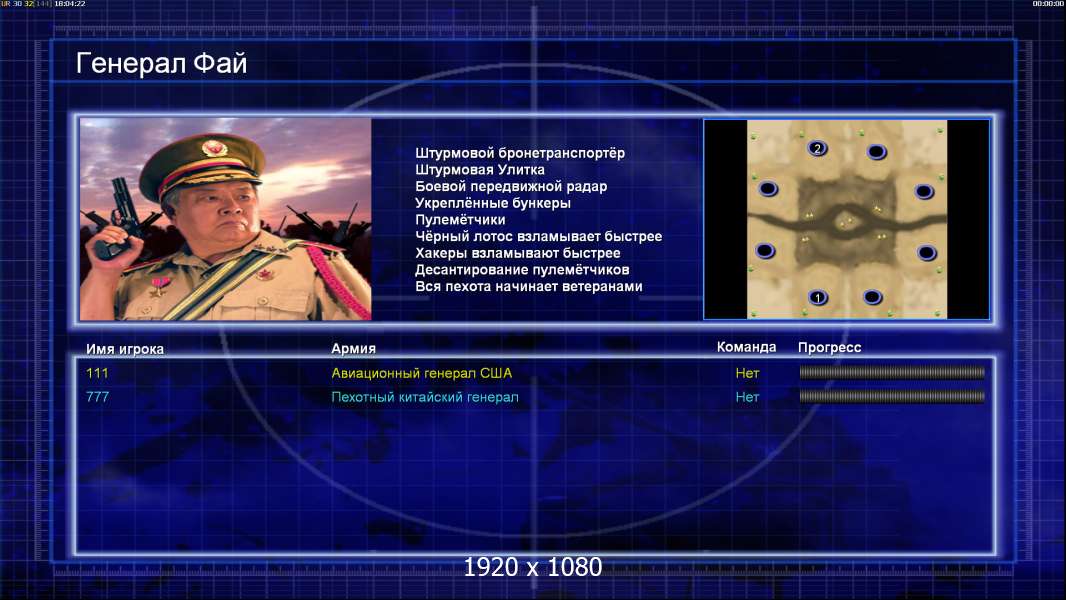 UR 30 32 [144] 18:04:22

00:00:00

Генерал Фай

Штурмовой бронетранспортёр
Штурмовая Улитка
Боевой передвижной радар
Укреплённые бункеры
Пулемётчики
Чёрный лотос взламывает быстрее
Хакеры взламывают быстрее
Десантирование пулемётчиков
Вся пехота начинает ветеранами

2
1

| Имя игрока | Армия | Команда | Прогресс |
|---|---|---|---|
| 111 | Авиационный генерал США | Нет | |
| 777 | Пехотный китайский генерал | Нет | |

1920 x 1080